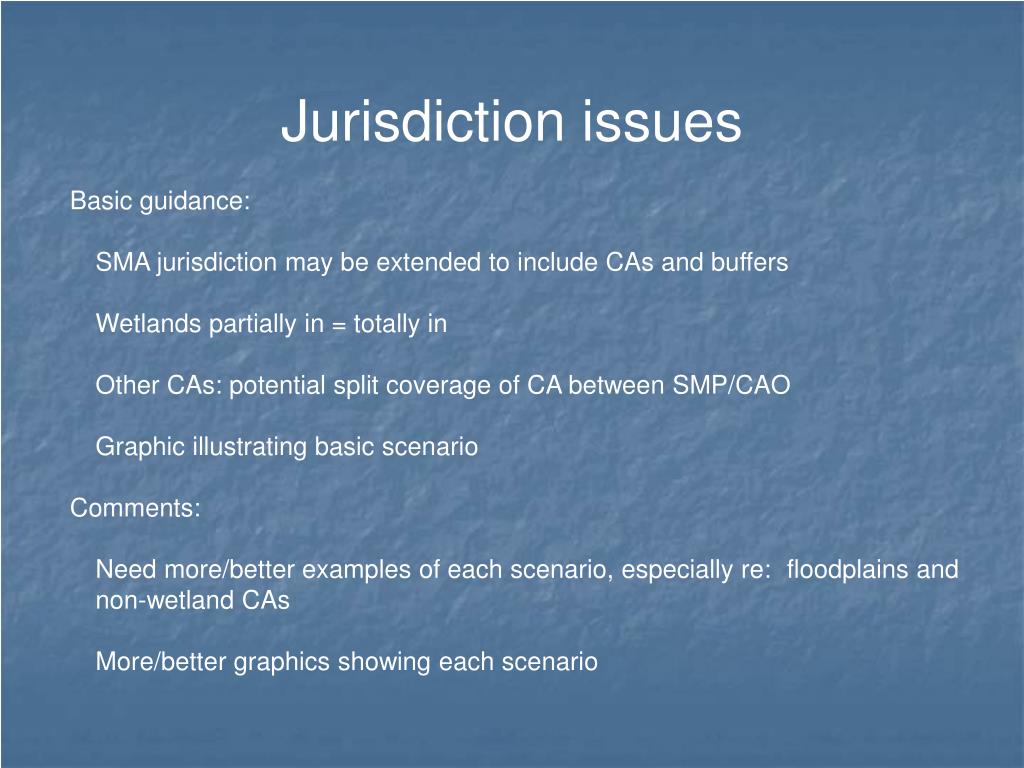 Jurisdiction issues

Basic guidance:

SMA jurisdiction may be extended to include CAs and buffers

Wetlands partially in = totally in

Other CAs: potential split coverage of CA between SMP/CAO

Graphic illustrating basic scenario

Comments:

Need more/better examples of each scenario, especially re: floodplains and non-wetland CAs

More/better graphics showing each scenario